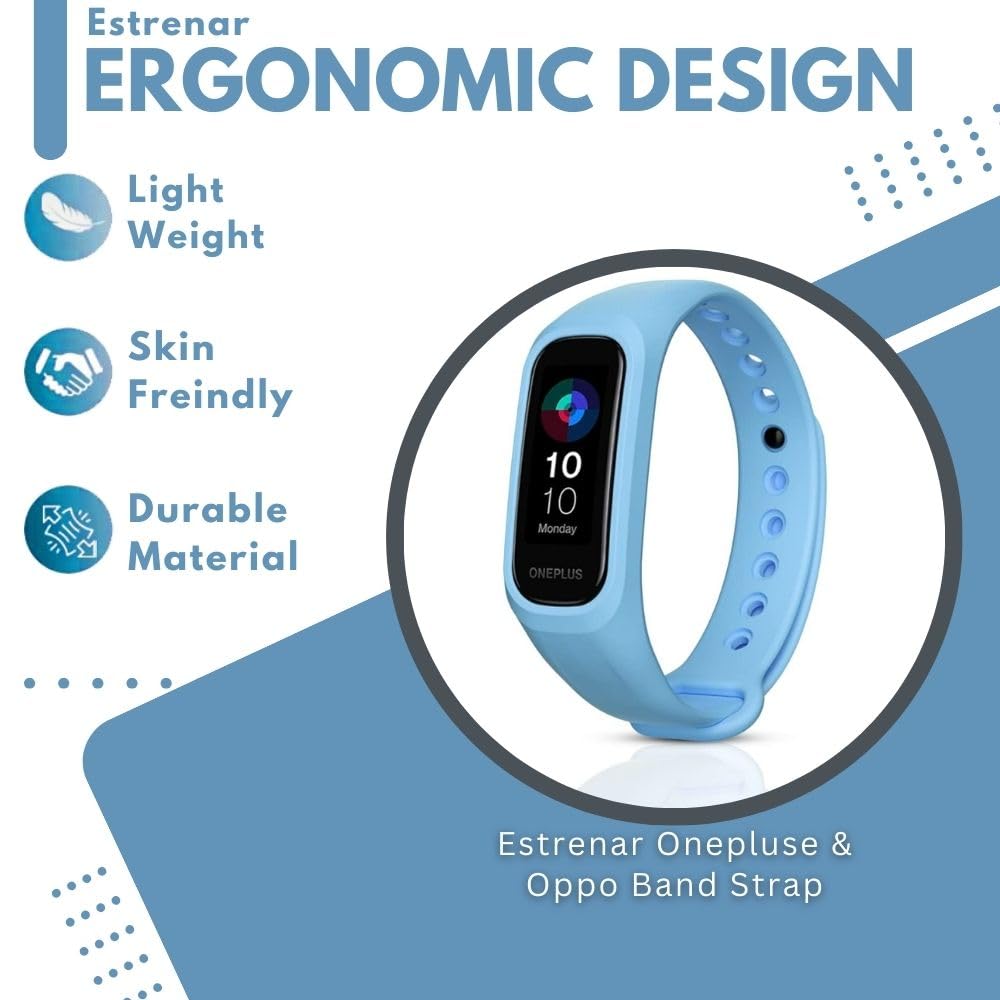 Estrenar
ERGONOMIC DESIGN

Light Weight

Skin Freindly

Durable Material

10
10
Monday
ONEPLUS

Estrenar Onepluse & Oppo Band Strap